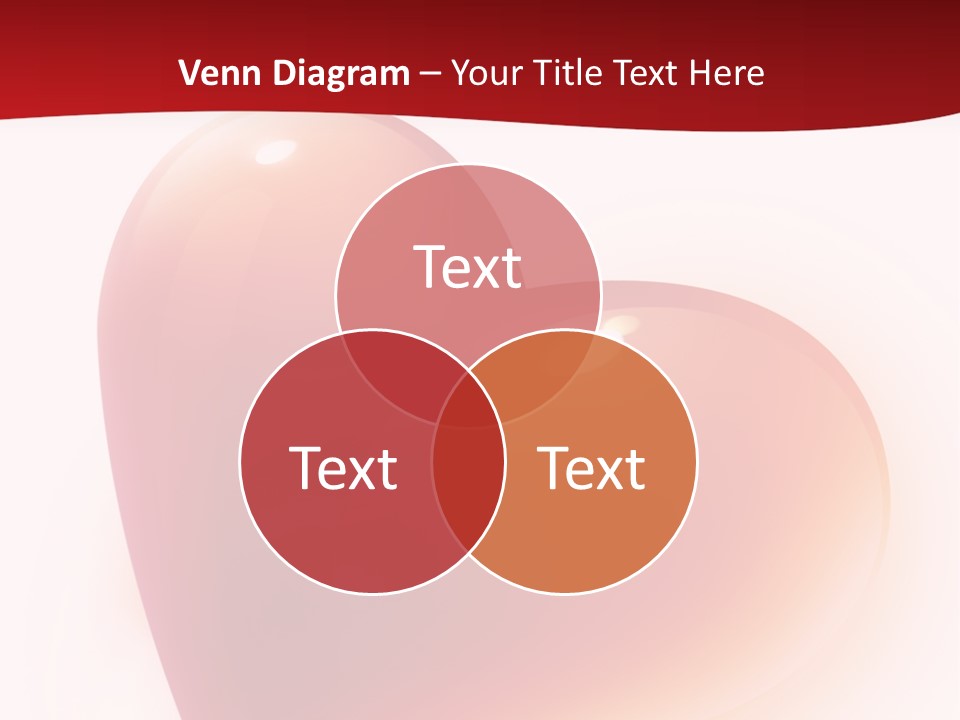 Venn Diagram – Your Title Text Here

Text

Text

Text